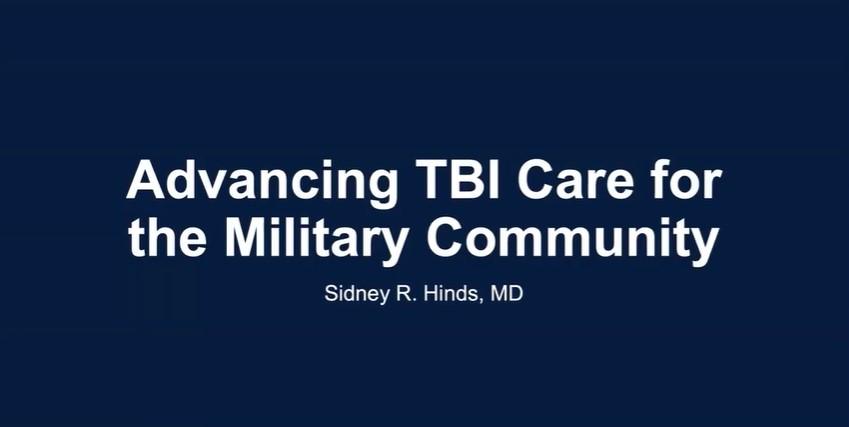 Advancing TBI Care for the Military Community

Sidney R. Hinds, MD